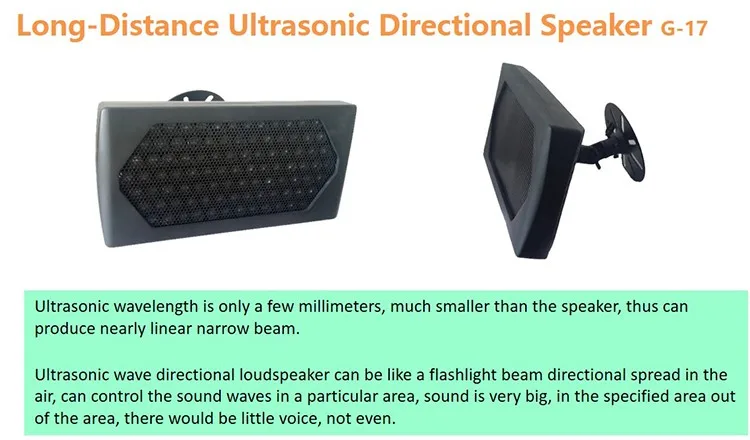 Long-Distance Ultrasonic Directional Speaker G-17

Ultrasonic wavelength is only a few millimeters, much smaller than the speaker, thus can produce nearly linear narrow beam.

Ultrasonic wave directional loudspeaker can be like a flashlight beam directional spread in the air, can control the sound waves in a particular area, sound is very big, in the specified area out of the area, there would be little voice, not even.